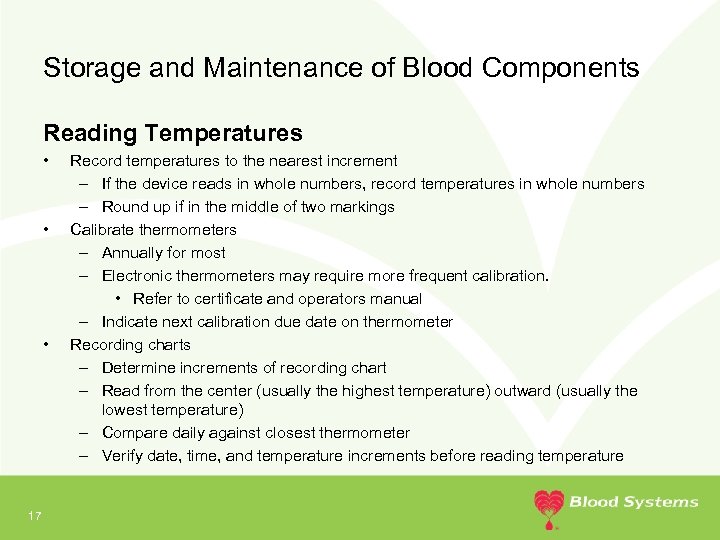 Storage and Maintenance of Blood Components

Reading Temperatures

• Record temperatures to the nearest increment
  – If the device reads in whole numbers, record temperatures in whole numbers
  – Round up if in the middle of two markings
• Calibrate thermometers
  – Annually for most
  – Electronic thermometers may require more frequent calibration.
    • Refer to certificate and operators manual
  – Indicate next calibration due date on thermometer
• Recording charts
  – Determine increments of recording chart
  – Read from the center (usually the highest temperature) outward (usually the lowest temperature)
  – Compare daily against closest thermometer
  – Verify date, time, and temperature increments before reading temperature

17

Blood Systems